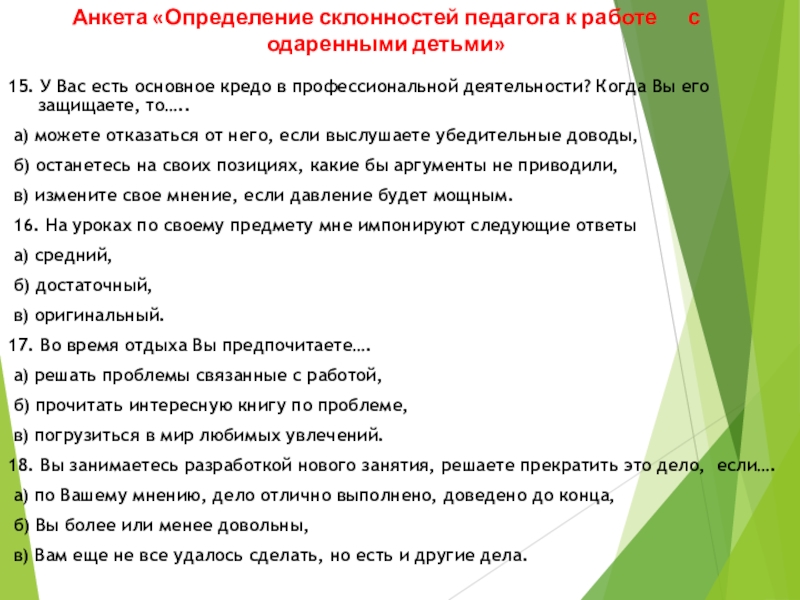 Анкета «Определение склонностей педагога к работе с одаренными детьми»

15. У Вас есть основное кредо в профессиональной деятельности? Когда Вы его защищаете, то…..

а) можете отказаться от него, если выслушаете убедительные доводы,

б) останетесь на своих позициях, какие бы аргументы не приводили,

в) измените свое мнение, если давление будет мощным.

16. На уроках по своему предмету мне импонируют следующие ответы

а) средний,

б) достаточный,

в) оригинальный.

17. Во время отдыха Вы предпочитаете….

а) решать проблемы связанные с работой,

б) прочитать интересную книгу по проблеме,

в) погрузиться в мир любимых увлечений.

18. Вы занимаетесь разработкой нового занятия, решаете прекратить это дело, если….

а) по Вашему мнению, дело отлично выполнено, доведено до конца,

б) Вы более или менее довольны,

в) Вам еще не все удалось сделать, но есть и другие дела.